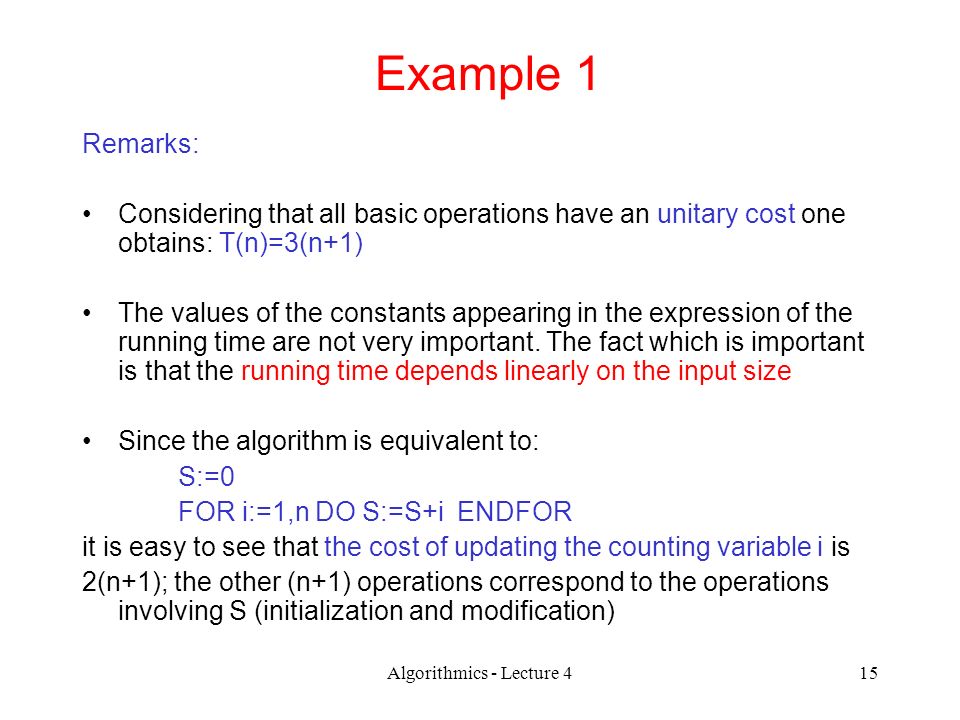 Example 1

Remarks:

• Considering that all basic operations have an unitary cost one obtains: T(n)=3(n+1)

• The values of the constants appearing in the expression of the running time are not very important. The fact which is important is that the running time depends linearly on the input size

• Since the algorithm is equivalent to:
S:=0
FOR i:=1,n DO S:=S+i ENDFOR
it is easy to see that the cost of updating the counting variable i is 2(n+1); the other (n+1) operations correspond to the operations involving S (initialization and modification)

Algorithmics - Lecture 4

15